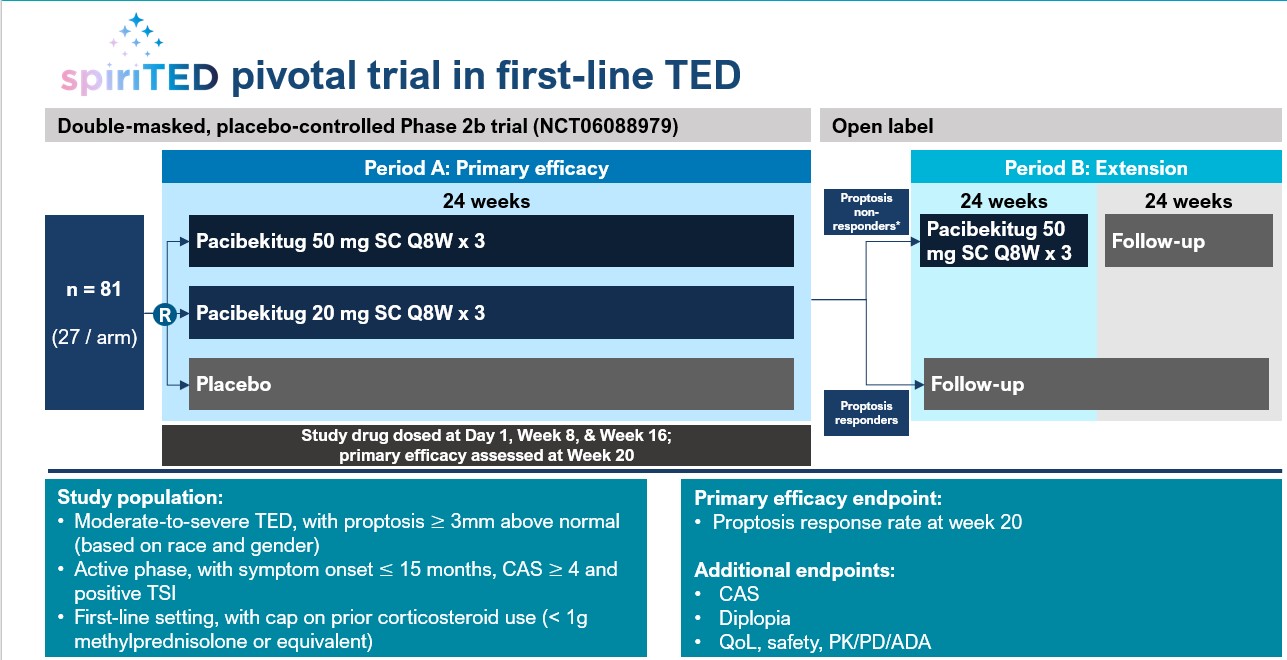 spiriTED pivotal trial in first-line TED

Double-masked, placebo-controlled Phase 2b trial (NCT06088979)

Open label

Period A: Primary efficacy

24 weeks

n = 81

(27 / arm)

R

Pacibekitug 50 mg SC Q8W x 3

Pacibekitug 20 mg SC Q8W x 3

Placebo

Study drug dosed at Day 1, Week 8, & Week 16; primary efficacy assessed at Week 20

Proptosis non-responders*

Proptosis responders

Period B: Extension

24 weeks

Pacibekitug 50 mg SC Q8W x 3

24 weeks

Follow-up

Follow-up

Study population:
• Moderate-to-severe TED, with proptosis ≥ 3mm above normal (based on race and gender)
• Active phase, with symptom onset ≤ 15 months, CAS ≥ 4 and positive TSI
• First-line setting, with cap on prior corticosteroid use (< 1g methylprednisolone or equivalent)

Primary efficacy endpoint:
• Proptosis response rate at week 20

Additional endpoints:
• CAS
• Diplopia
• QoL, safety, PK/PD/ADA